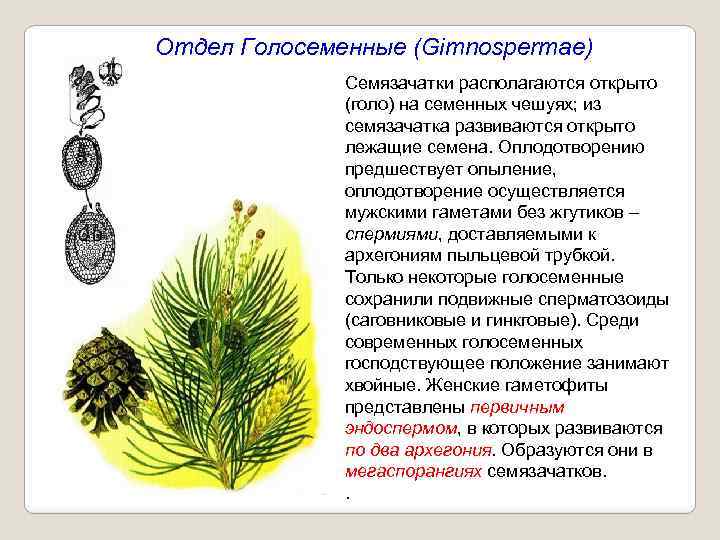 Отдел Голосеменные (Gimnospermae)

Семязачатки располагаются открыто (голо) на семенных чешуях; из семязачатка развиваются открыто лежащие семена. Оплодотворению предшествует опыление, оплодотворение осуществляется мужскими гаметами без жгутиков – спермиями, доставляемыми к архегониям пыльцевой трубкой. Только некоторые голосеменные сохранили подвижные сперматозоиды (саговниковые и гинкговые). Среди современных голосеменных господствующее положение занимают хвойные. Женские гаметофиты представлены первичным эндоспермом, в которых развиваются по два архегония. Образуются они в мегаспорангиях семязачатков.
.